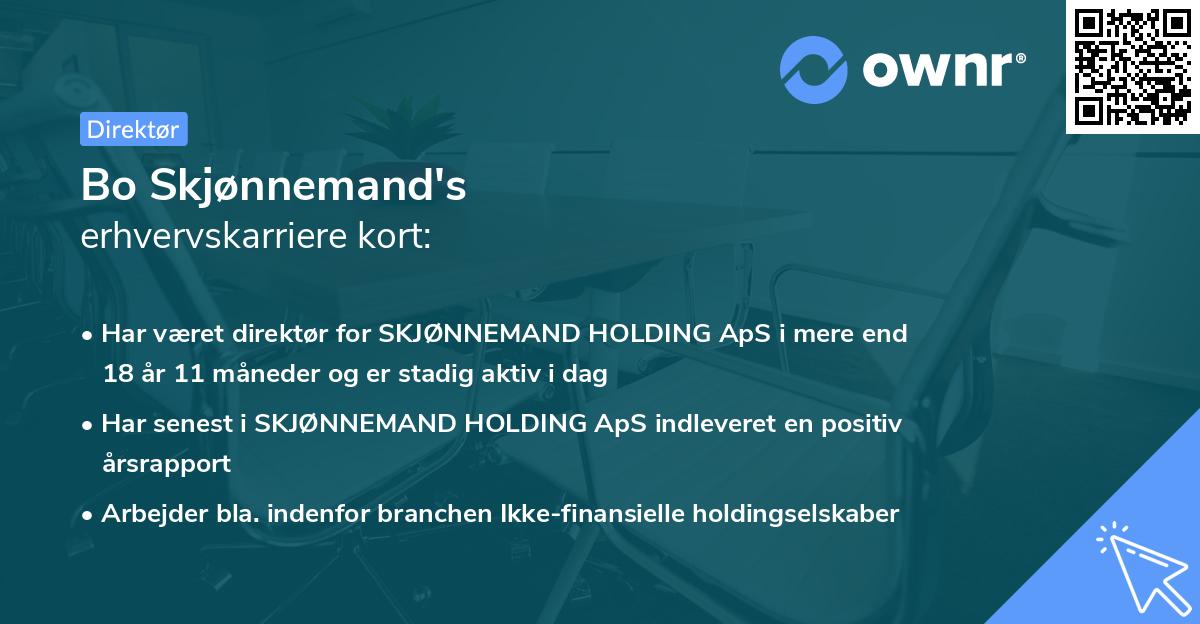 ownr®

Direktør

Bo Skjønnemand's
erhvervskarriere kort:

• Har været direktør for SKJØNNEMAND HOLDING ApS i mere end 18 år 11 måneder og er stadig aktiv i dag
• Har senest i SKJØNNEMAND HOLDING ApS indleveret en positiv årsrapport
• Arbejder bla. indenfor branchen Ikke-finansielle holdingselskaber